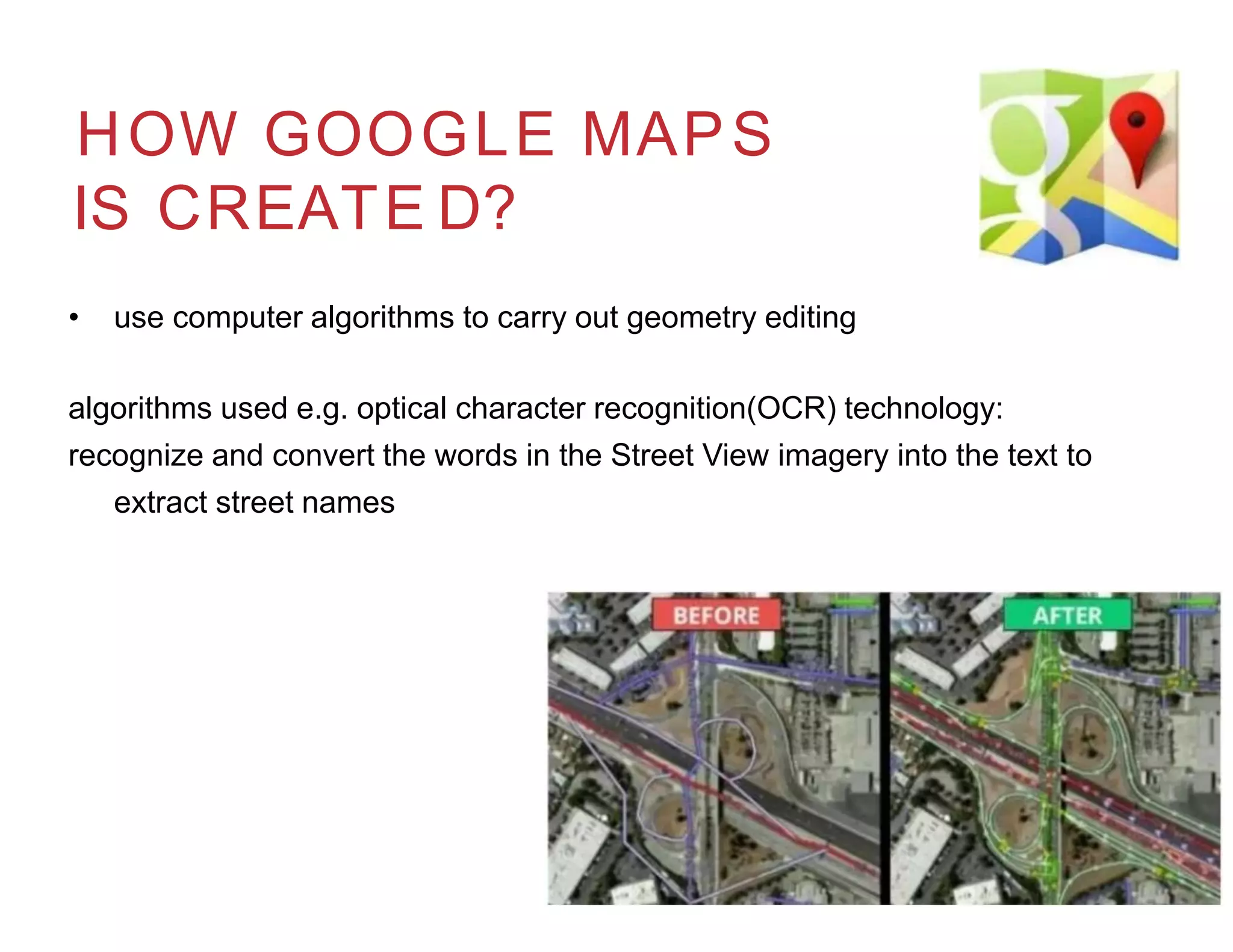 HOW GOOGLE MAPS IS CREATED?

• use computer algorithms to carry out geometry editing

algorithms used e.g. optical character recognition(OCR) technology: recognize and convert the words in the Street View imagery into the text to extract street names

BEFORE

AFTER